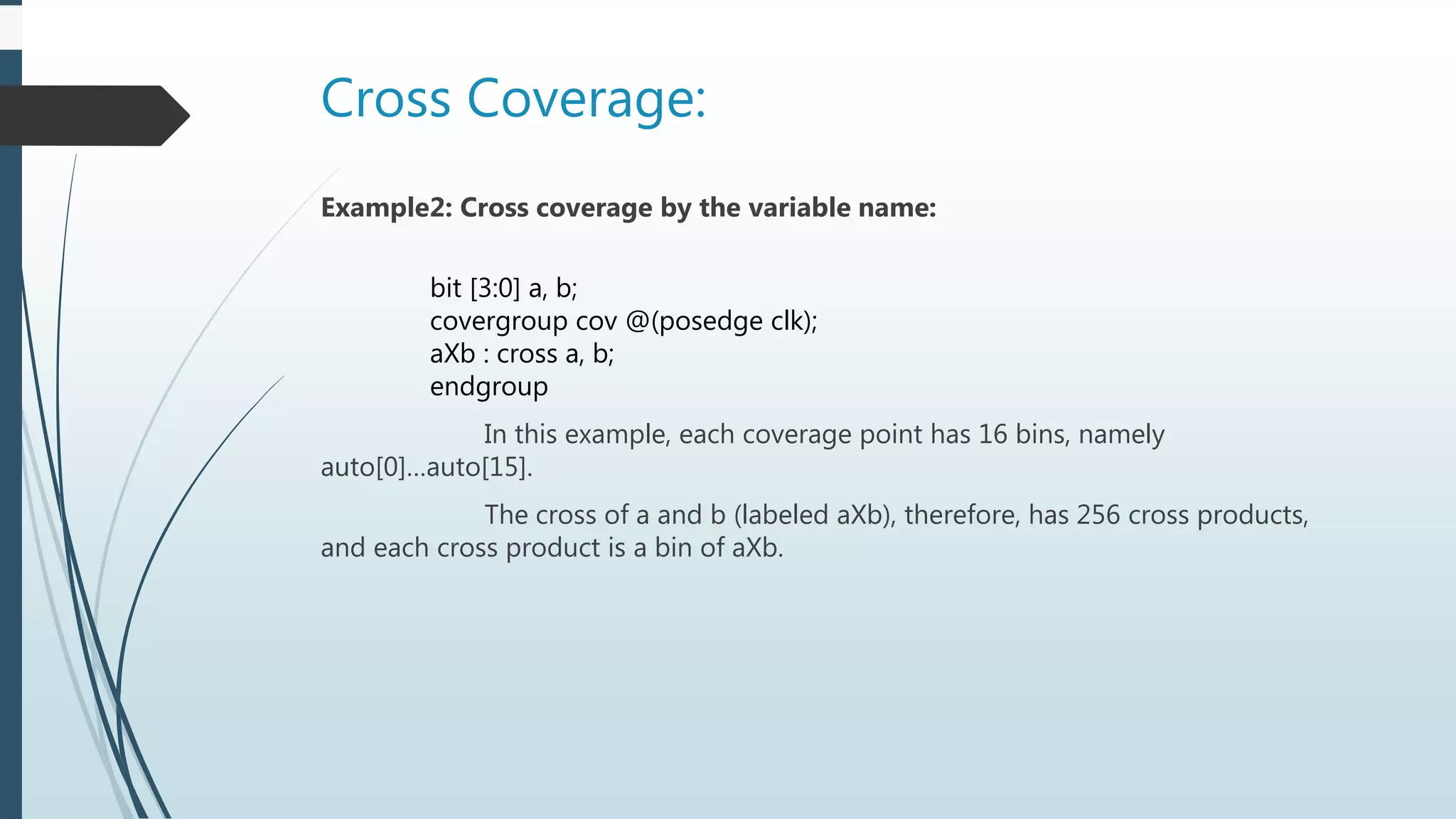 Cross Coverage:

Example2: Cross coverage by the variable name:

bit [3:0] a, b;
covergroup cov @(posedge clk);
aXb : cross a, b;
endgroup

In this example, each coverage point has 16 bins, namely auto[0]...auto[15].

The cross of a and b (labeled aXb), therefore, has 256 cross products, and each cross product is a bin of aXb.